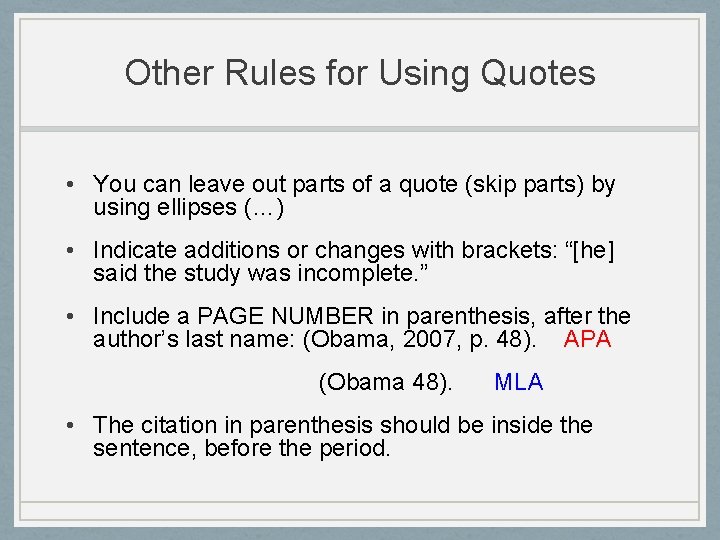 Other Rules for Using Quotes

• You can leave out parts of a quote (skip parts) by using ellipses (…)

• Indicate additions or changes with brackets: “[he] said the study was incomplete.”

• Include a PAGE NUMBER in parenthesis, after the author’s last name: (Obama, 2007, p. 48). APA

(Obama 48). MLA

• The citation in parenthesis should be inside the sentence, before the period.